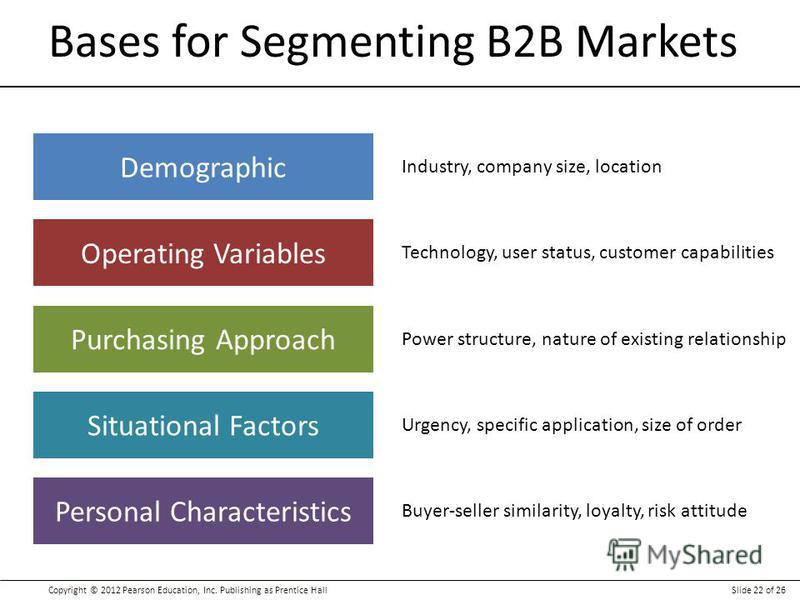 Bases for Segmenting B2B Markets

Demographic

Industry, company size, location

Operating Variables

Technology, user status, customer capabilities

Purchasing Approach

Power structure, nature of existing relationship

Situational Factors

Urgency, specific application, size of order

Personal Characteristics

Buyer-seller similarity, loyalty, risk attitude

MyShared

Copyright © 2012 Pearson Education, Inc. Publishing as Prentice Hall

Slide 22 of 26